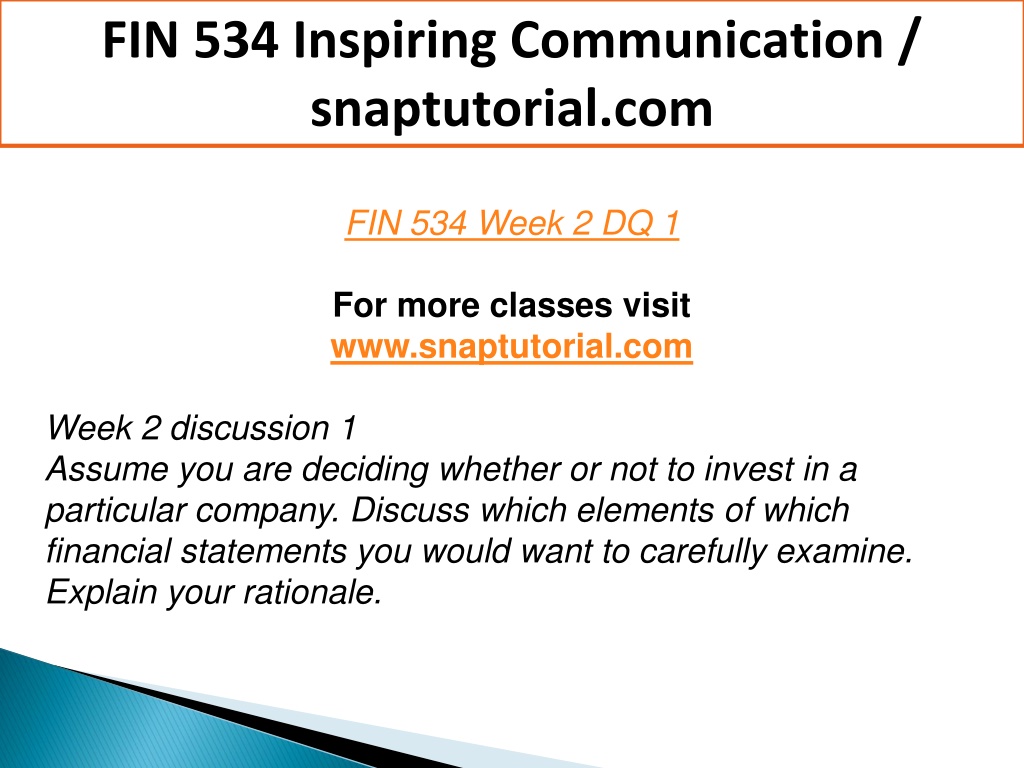 FIN 534 Inspiring Communication / snaptutorial.com

FIN 534 Week 2 DQ 1

For more classes visit
www.snaptutorial.com

Week 2 discussion 1
Assume you are deciding whether or not to invest in a particular company. Discuss which elements of which financial statements you would want to carefully examine. Explain your rationale.